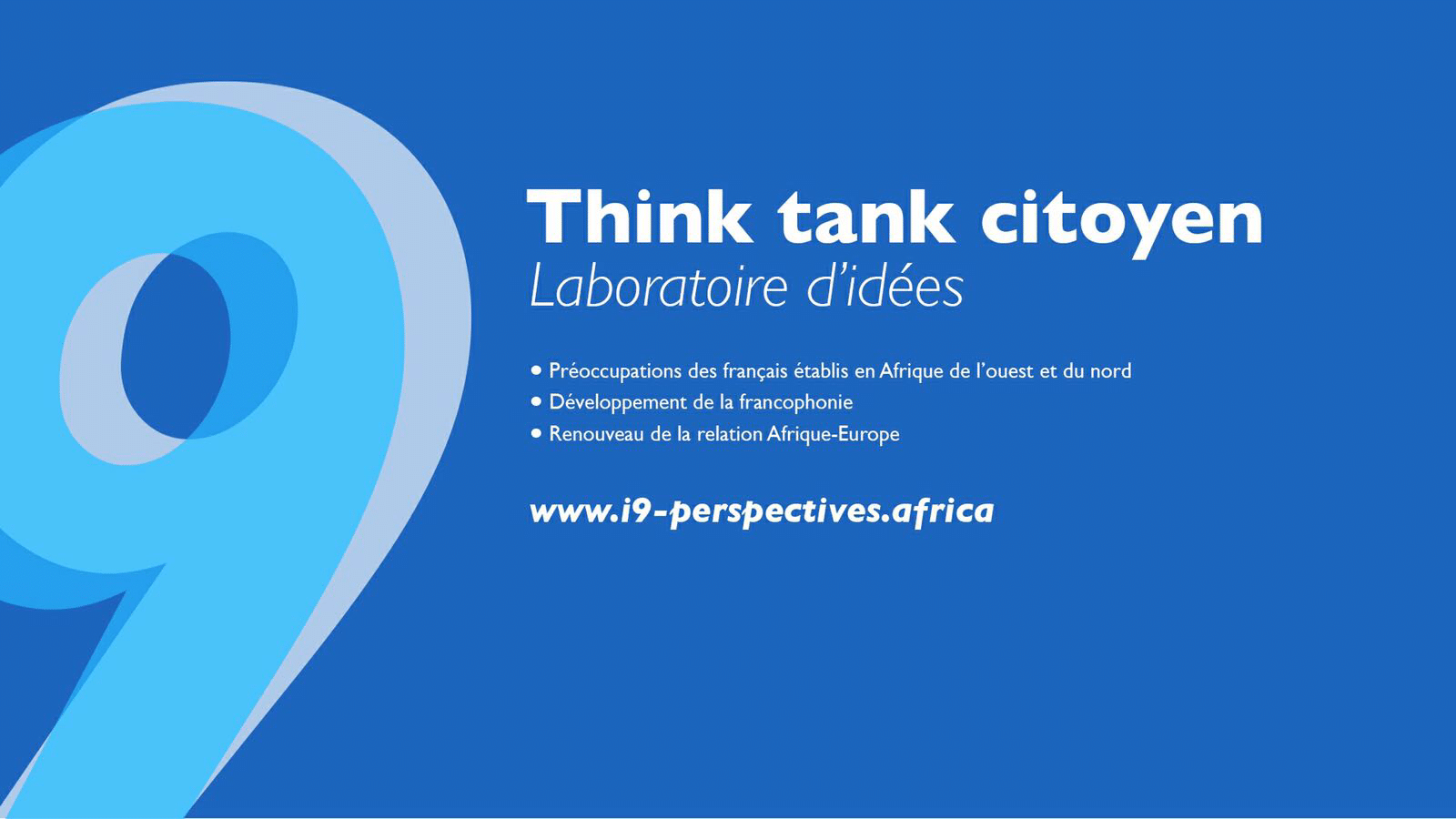 9

Think tank citoyen
Laboratoire d'idées

• Préoccupations des français établis en Afrique de l'ouest et du nord
• Développement de la francophonie
• Renouveau de la relation Afrique-Europe

www.i9-perspectives.africa